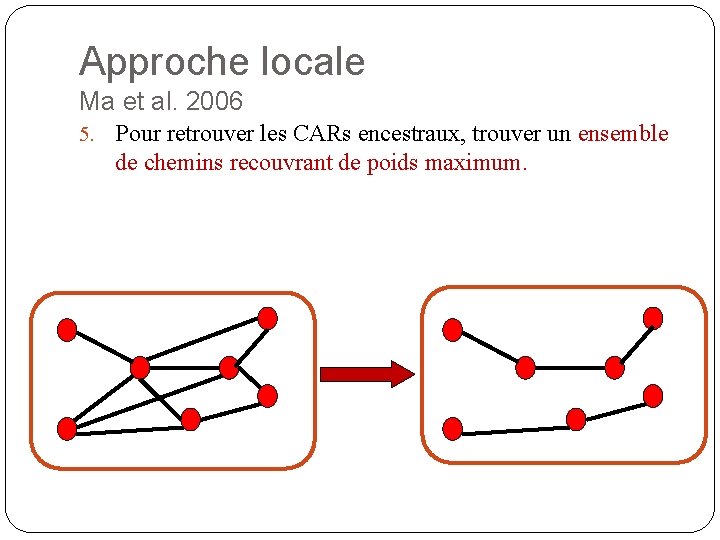 Approche locale
Ma et al. 2006

5. Pour retrouver les CARs encestraux, trouver un ensemble de chemins recouvrant de poids maximum.